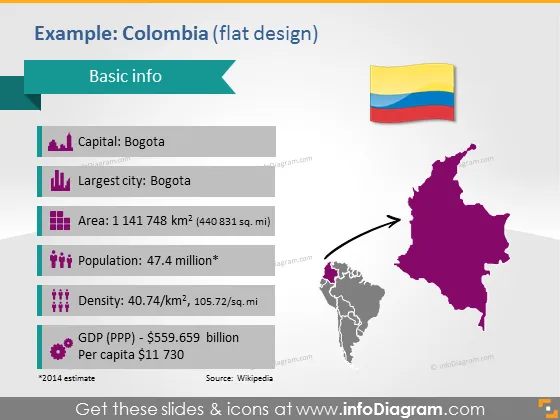 Example: Colombia (flat design)

Basic info

Capital: Bogota

Largest city: Bogota

Area: 1 141 748 km$^2$ (440 831 sq. mi)

Population: 47.4 million*

Density: 40.74/km$^2$, 105.72/sq. mi

GDP (PPP) - $559.659 billion
Per capita $11 730

*2014 estimate

Source: Wikipedia

© infoDiagram.com

Get these slides & icons at www.infoDiagram.com